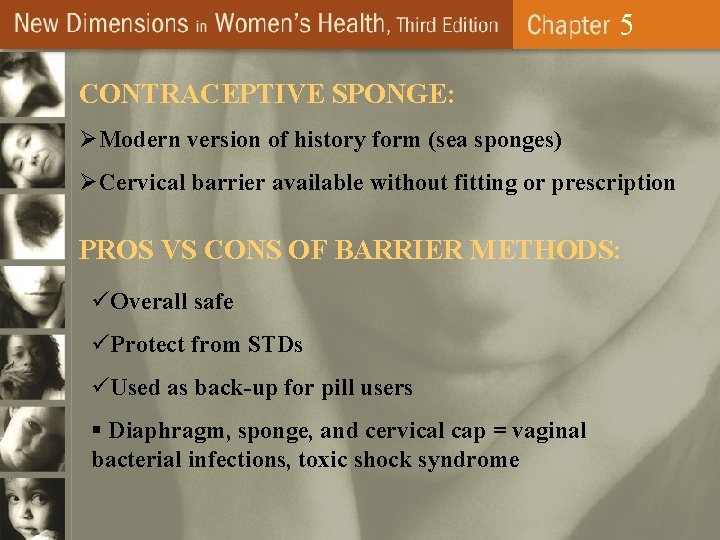 New Dimensions in Women's Health, Third Edition

Chapter 5

CONTRACEPTIVE SPONGE:

➢Modern version of history form (sea sponges)

➢Cervical barrier available without fitting or prescription

PROS VS CONS OF BARRIER METHODS:

✓Overall safe

✓Protect from STDs

✓Used as back-up for pill users

▪ Diaphragm, sponge, and cervical cap = vaginal bacterial infections, toxic shock syndrome